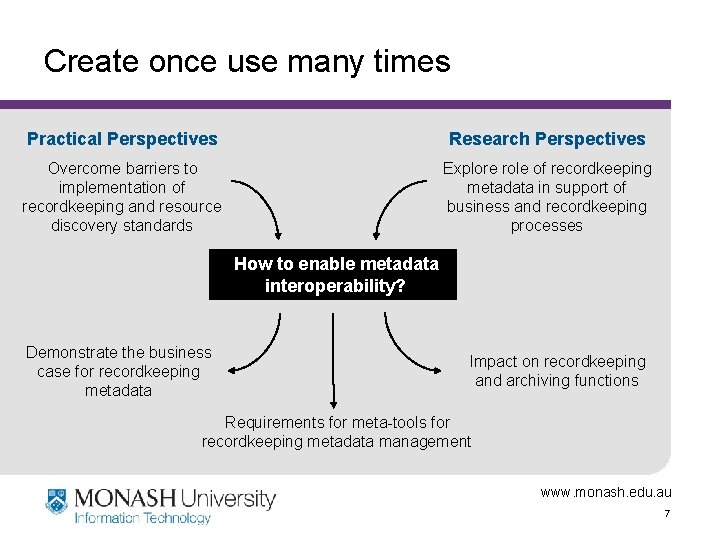 Create once use many times

Practical Perspectives

Overcome barriers to implementation of recordkeeping and resource discovery standards

Research Perspectives

Explore role of recordkeeping metadata in support of business and recordkeeping processes

How to enable metadata interoperability?

Demonstrate the business case for recordkeeping metadata

Impact on recordkeeping and archiving functions

Requirements for meta-tools for recordkeeping metadata management

MONASH University
Information Technology

www.monash.edu.au

7